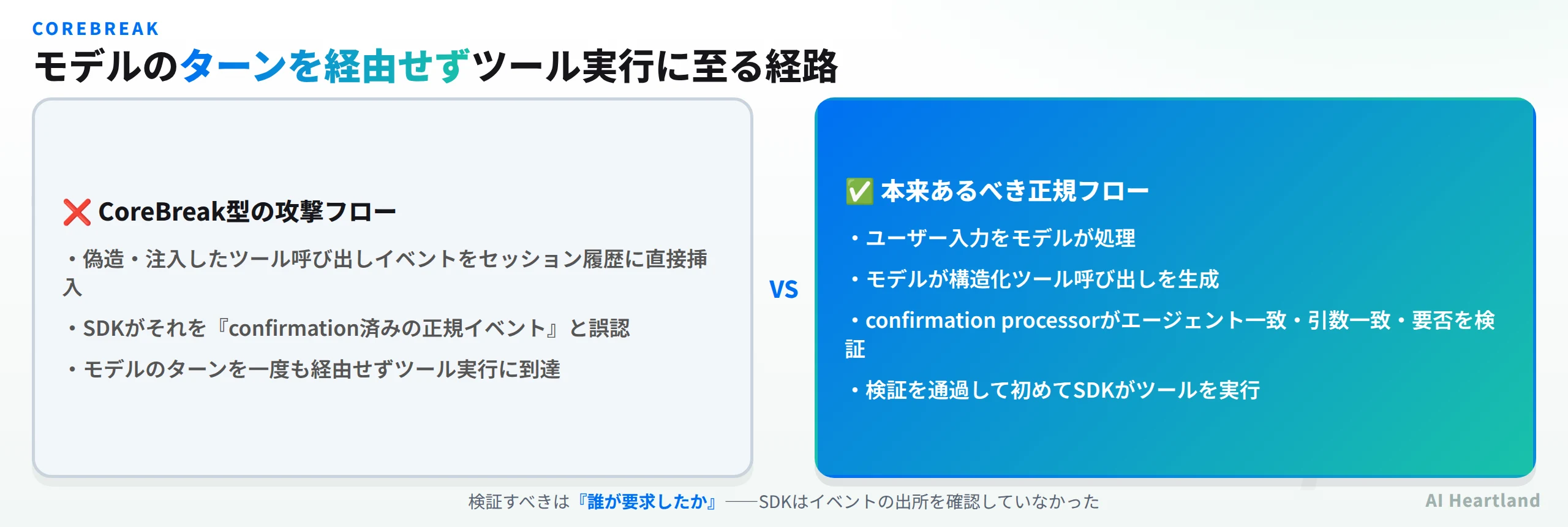 COREBREAK

モデルのターンを経由せずツール実行に至る経路

❌ CoreBreak型の攻撃フロー

・偽造・注入したツール呼び出しイベントをセッション履歴に直接挿入

・SDKがそれを『confirmation済みの正規イベント』と誤認

・モデルのターンを一度も経由せずツール実行に到達

VS

✅ 本来あるべき正規フロー

・ユーザー入力をモデルが処理

・モデルが構造化ツール呼び出しを生成

・confirmation processorがエージェント一致・引数一致・要否を検証

・検証を通過して初めてSDKがツールを実行

検証すべきは『誰が要求したか』——SDKはイベントの出所を確認していなかった

AI Heartland